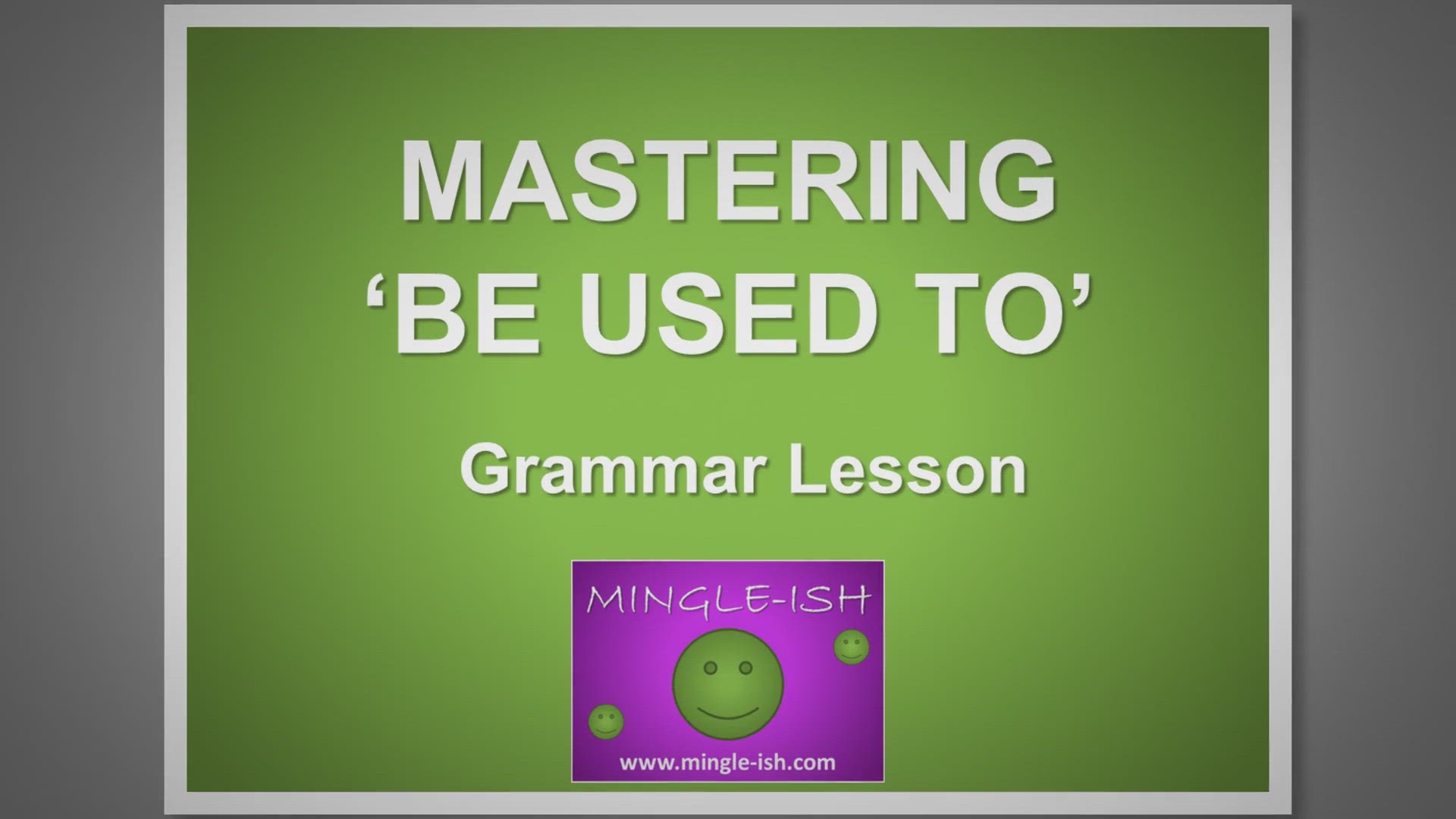 MASTERING
‘BE USED TO’

Grammar Lesson

MINGLE-ISH

www.mingle-ish.com